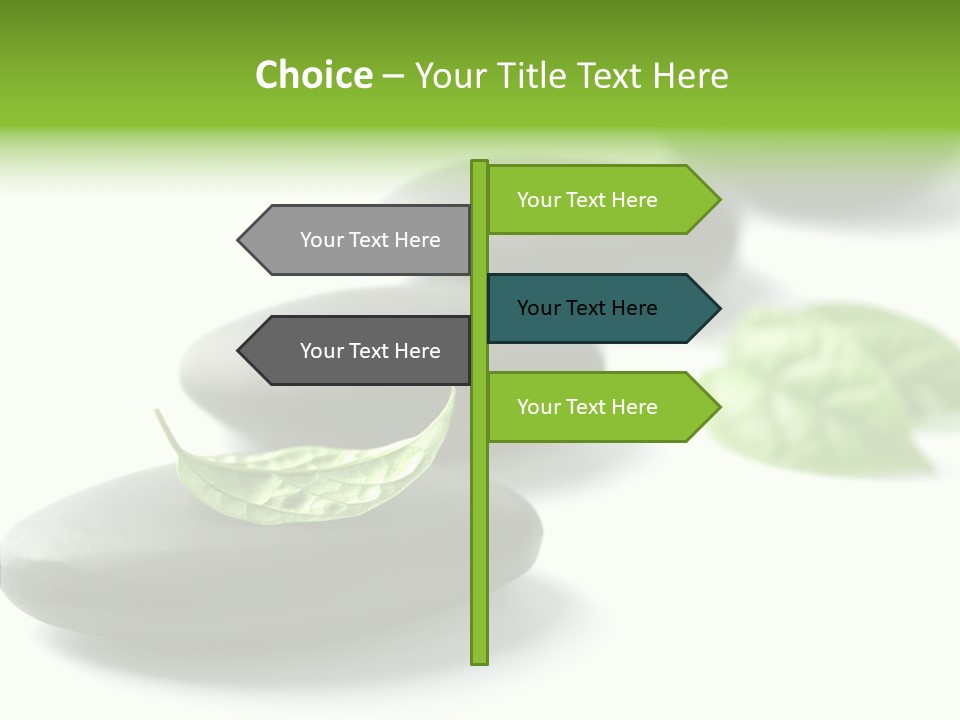 Choice – Your Title Text Here

Your Text Here

Your Text Here

Your Text Here

Your Text Here

Your Text Here